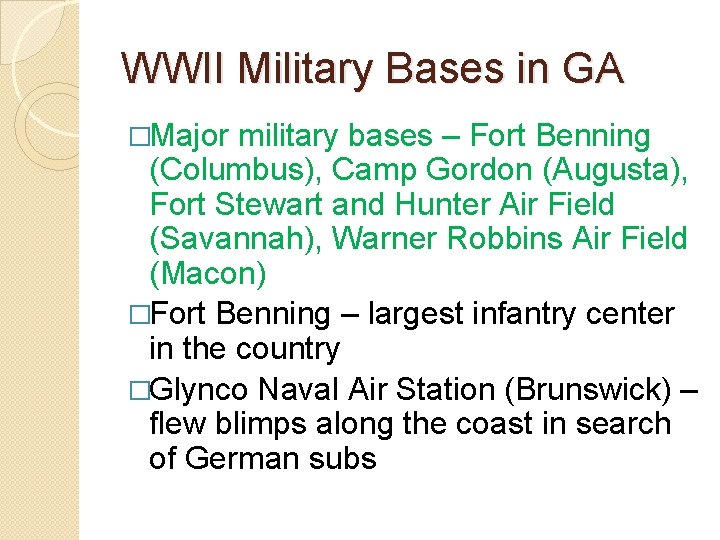 WWII Military Bases in GA

□Major military bases – Fort Benning (Columbus), Camp Gordon (Augusta), Fort Stewart and Hunter Air Field (Savannah), Warner Robbins Air Field (Macon)

□Fort Benning – largest infantry center in the country

□Glynco Naval Air Station (Brunswick) – flew blimps along the coast in search of German subs